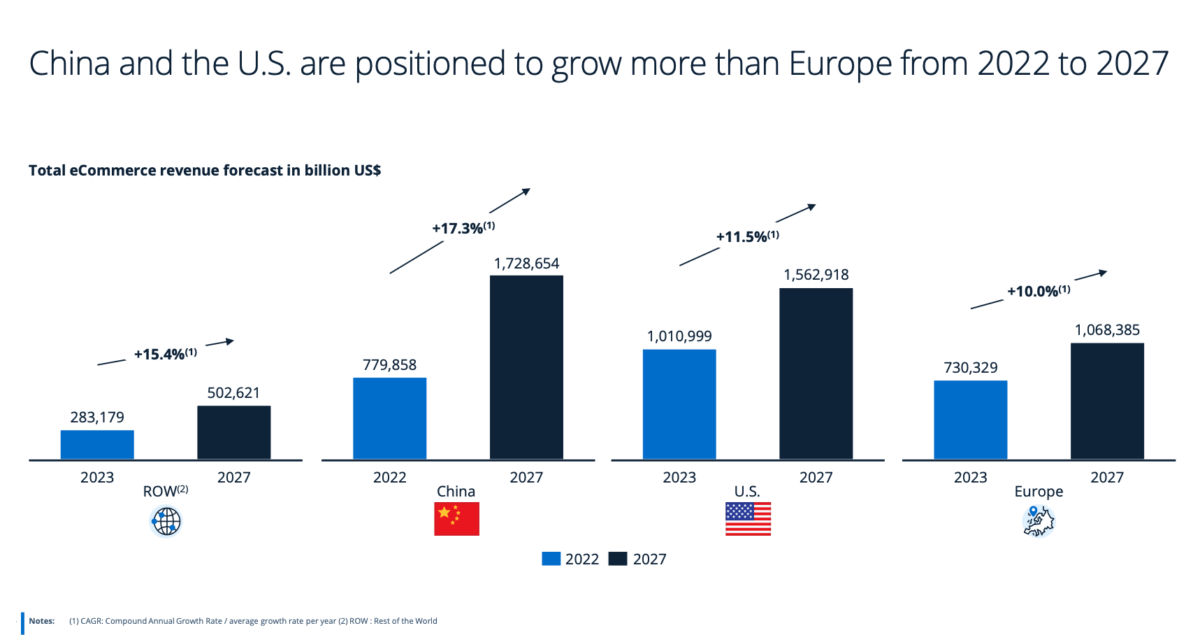 China and the U.S. are positioned to grow more than Europe from 2022 to 2027

Total eCommerce revenue forecast in billion US$

+15.4%$^{(1)}$

283,179

502,621

2023

2027

ROW$^{(2)}$

+17.3%$^{(1)}$

779,858

1,728,654

2022

2027

China

+11.5%$^{(1)}$

1,010,999

1,562,918

2023

2027

U.S.

+10.0%$^{(1)}$

730,329

1,068,385

2023

2027

Europe

2022 2027

Notes: (1) CAGR: Compound Annual Growth Rate / average growth rate per year (2) ROW : Rest of the World